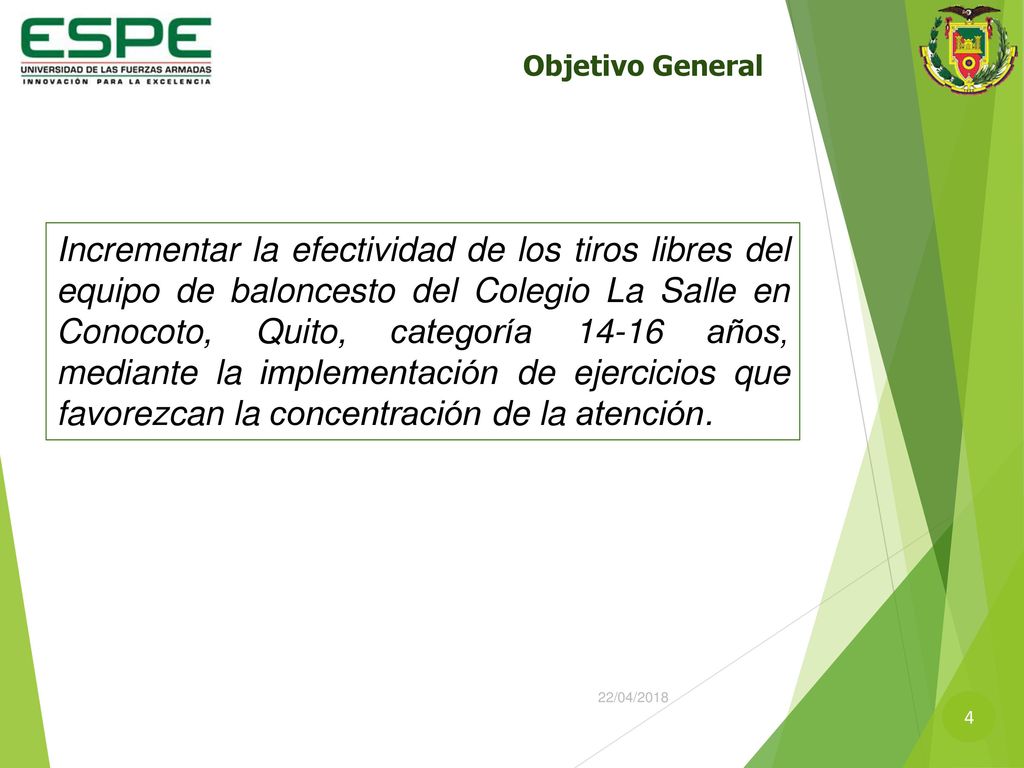 ESPE
UNIVERSIDAD DE LAS FUERZAS ARMADAS
INNOVACIÓN PARA LA EXCELENCIA

Objetivo General

Incrementar la efectividad de los tiros libres del equipo de baloncesto del Colegio La Salle en Conocoto, Quito, categoría 14-16 años, mediante la implementación de ejercicios que favorezcan la concentración de la atención.

22/04/2018

4